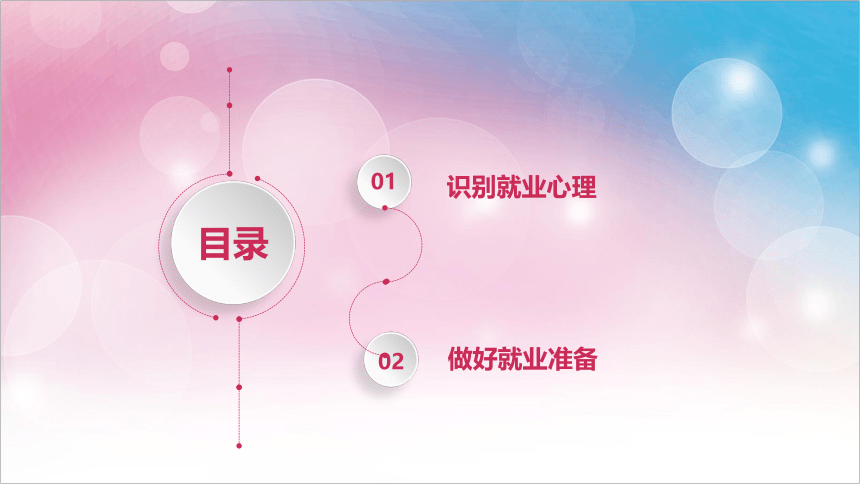 目录

01 识别就业心理

02 做好就业准备